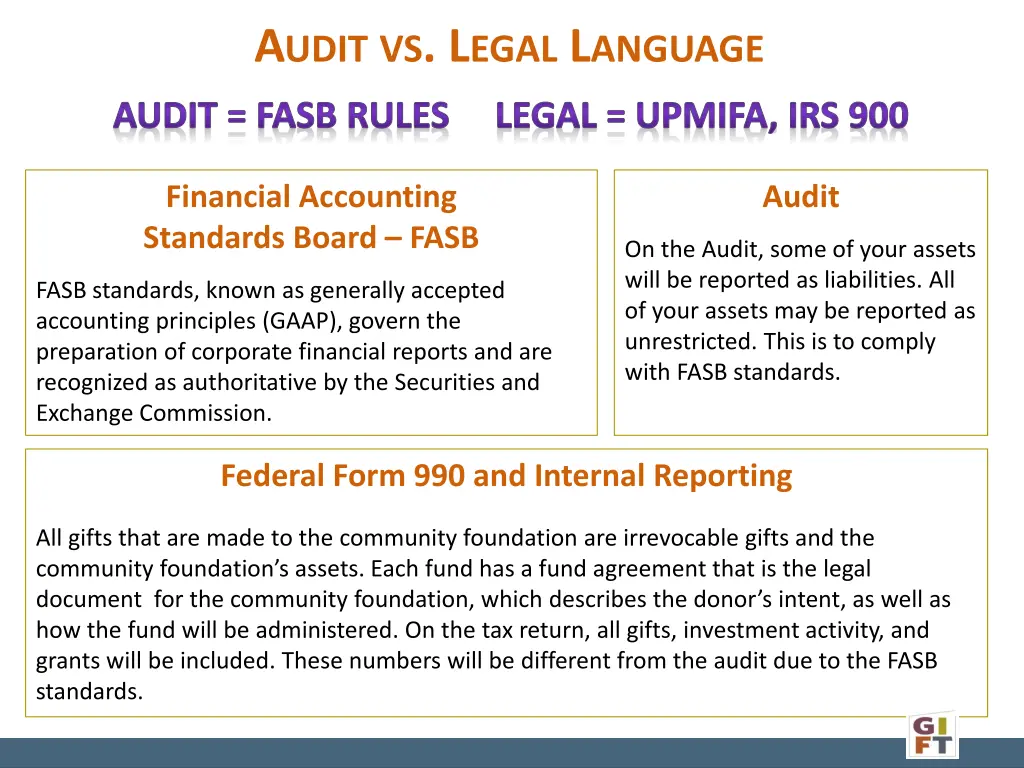 AUDIT VS. LEGAL LANGUAGE

AUDIT = FASB RULES LEGAL = UPMIFA, IRS 900

Financial Accounting Standards Board – FASB

FASB standards, known as generally accepted accounting principles (GAAP), govern the preparation of corporate financial reports and are recognized as authoritative by the Securities and Exchange Commission.

Audit

On the Audit, some of your assets will be reported as liabilities. All of your assets may be reported as unrestricted. This is to comply with FASB standards.

Federal Form 990 and Internal Reporting

All gifts that are made to the community foundation are irrevocable gifts and the community foundation's assets. Each fund has a fund agreement that is the legal document for the community foundation, which describes the donor's intent, as well as how the fund will be administered. On the tax return, all gifts, investment activity, and grants will be included. These numbers will be different from the audit due to the FASB standards.

GIFT